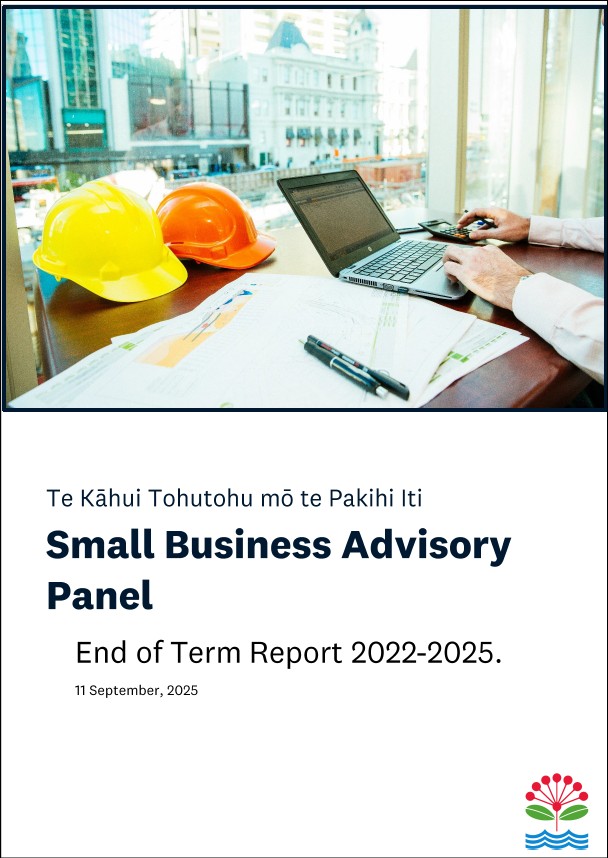 Te Kāhui Tohutohu mō te Pakihi Iti

Small Business Advisory Panel

End of Term Report 2022-2025.

11 September, 2025